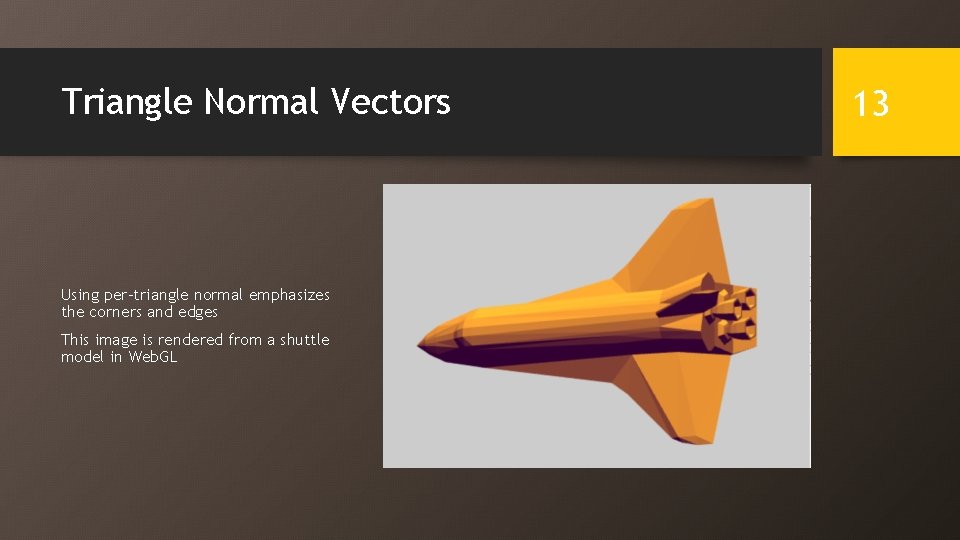 Triangle Normal Vectors

13

Using per-triangle normal emphasizes the corners and edges

This image is rendered from a shuttle model in WebGL